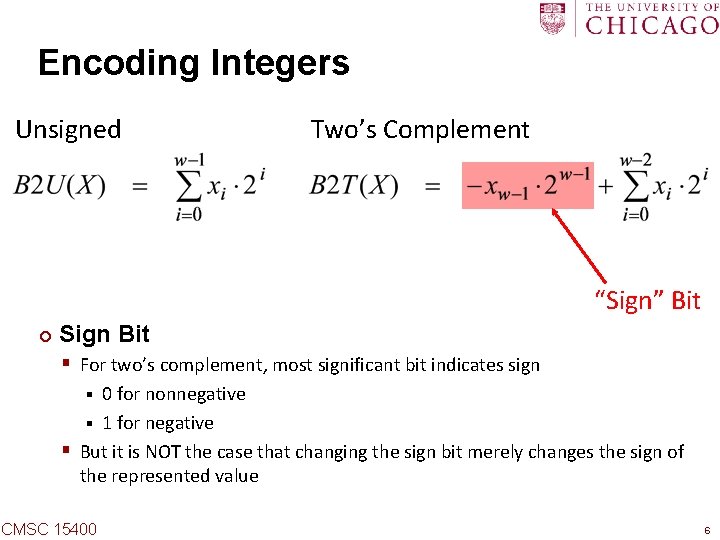 THE UNIVERSITY OF CHICAGO

Encoding Integers

Unsigned

$B2U(X) = \sum_{i=0}^{w-1} x_i \cdot 2^i$

Two's Complement

$B2T(X) = -x_{w-1} \cdot 2^{w-1} + \sum_{i=0}^{w-2} x_i \cdot 2^i$

"Sign" Bit

Sign Bit

For two's complement, most significant bit indicates sign

0 for nonnegative

1 for negative

But it is NOT the case that changing the sign bit merely changes the sign of the represented value

CMSC 15400

6